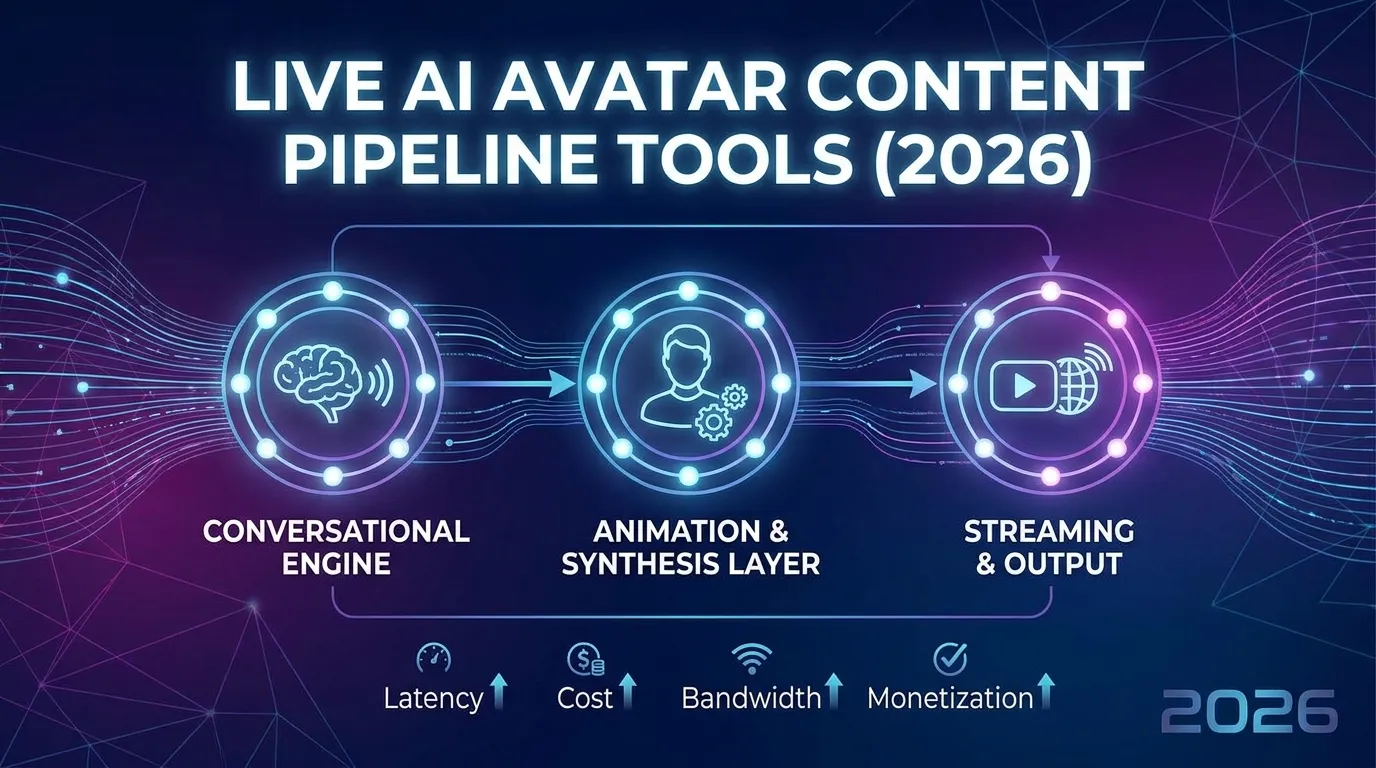 LIVE AI AVATAR CONTENT PIPELINE TOOLS (2026)

CONVERSATIONAL ENGINE

ANIMATION & SYNTHESIS LAYER

STREAMING & OUTPUT

Latency

Cost

Bandwidth

Monetization

2026